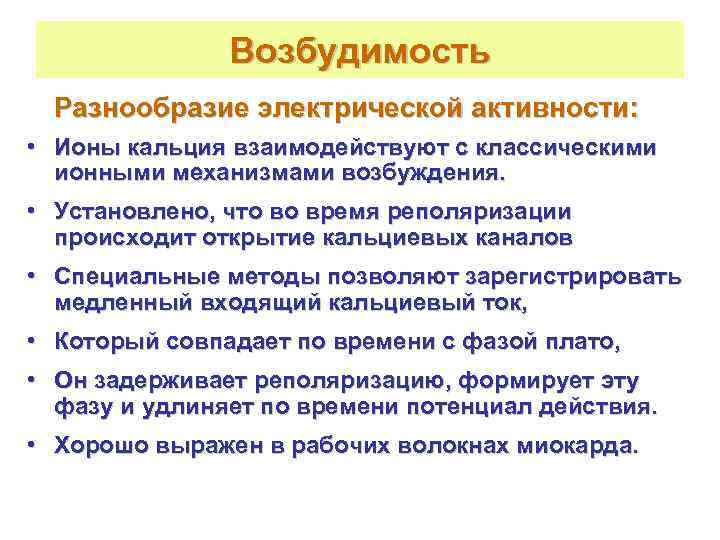 Возбудимость

Разнообразие электрической активности:

• Ионы кальция взаимодействуют с классическими ионными механизмами возбуждения.

• Установлено, что во время реполяризации происходит открытие кальциевых каналов

• Специальные методы позволяют зарегистрировать медленный входящий кальциевый ток,

• Который совпадает по времени с фазой плато,

• Он задерживает реполяризацию, формирует эту фазу и удлиняет по времени потенциал действия.

• Хорошо выражен в рабочих волокнах миокарда.